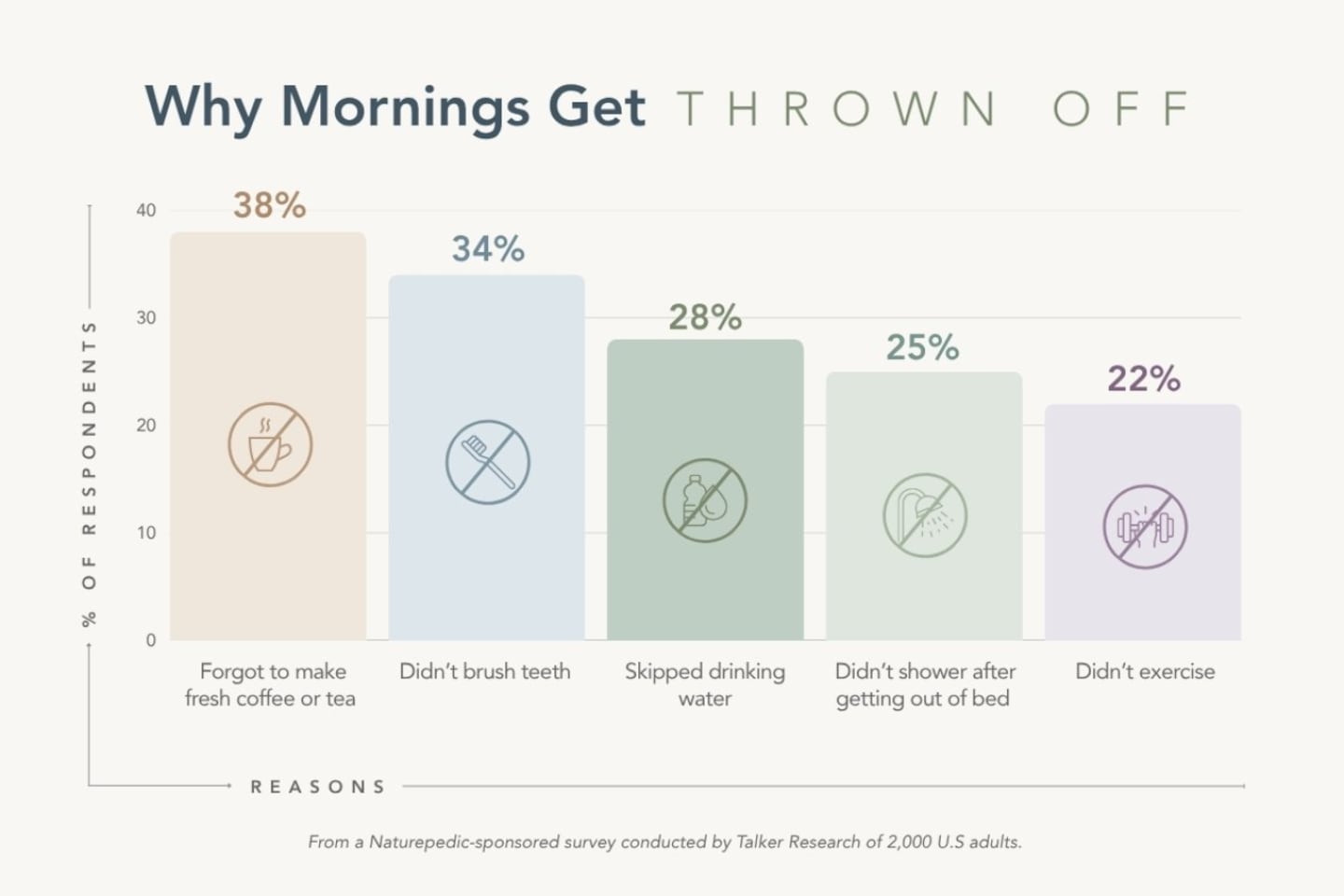 Why Mornings Get THROWN OFF

% OF RESPONDENTS

40
30
20
10
0

38%
34%
28%
25%
22%

Forgot to make fresh coffee or tea
Didn't brush teeth
Skipped drinking water
Didn't shower after getting out of bed
Didn't exercise

REASONS

From a Naturepedic-sponsored survey conducted by Talker Research of 2,000 U.S adults.